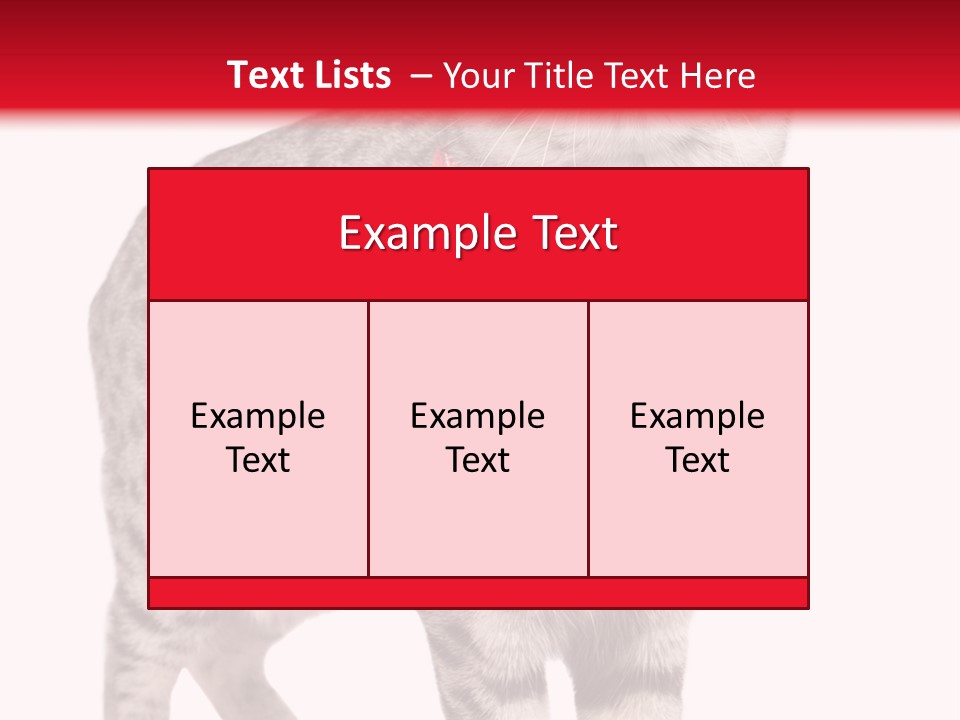 Text Lists – Your Title Text Here

Example Text

Example Text

Example Text

Example Text